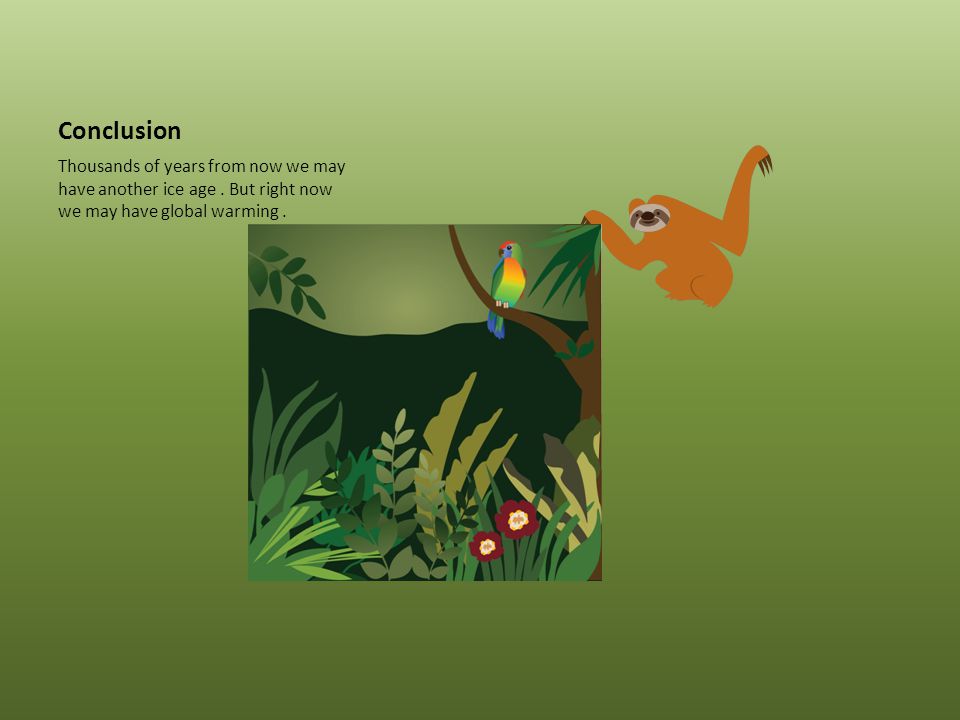 Conclusion

Thousands of years from now we may have another ice age . But right now we may have global warming .